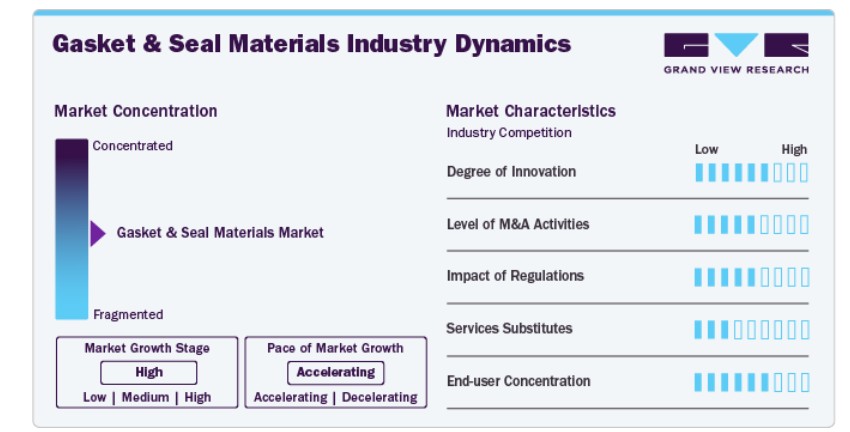 Gasket & Seal Materials Industry Dynamics

GRAND VIEW RESEARCH

Market Concentration

Concentrated

Gasket & Seal Materials Market

Fragmented

Market Growth Stage
High
Low | Medium | High

Pace of Market Growth
Accelerating
Accelerating | Decelerating

Market Characteristics
Industry Competition

Low High

Degree of Innovation

Level of M&A Activities

Impact of Regulations

Services Substitutes

End-user Concentration